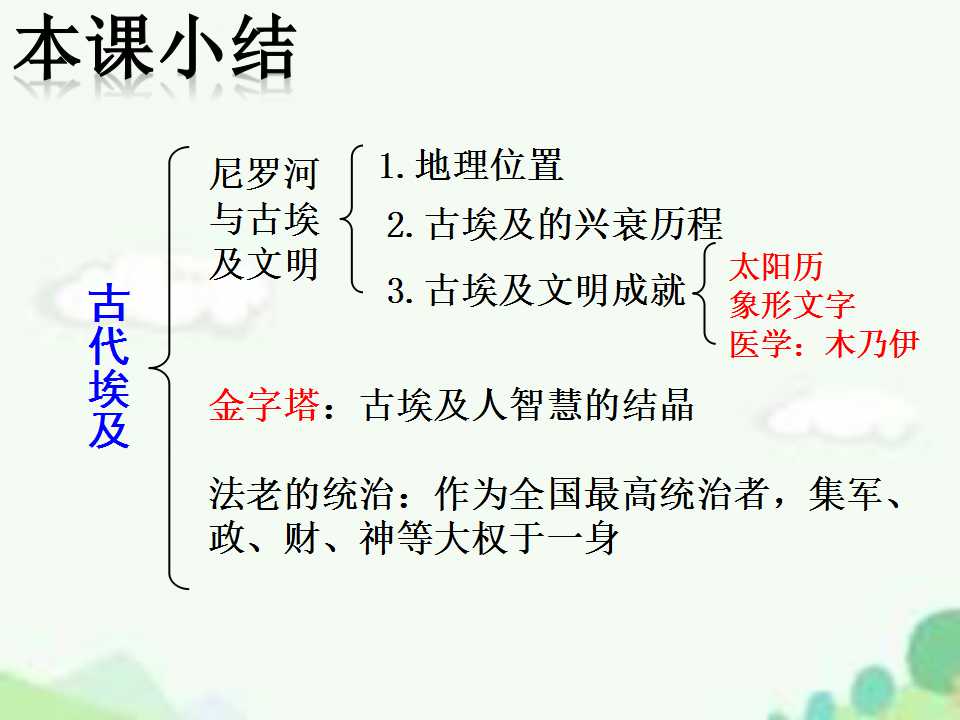 本课小结

古代埃及

尼罗河与古埃及文明

1.地理位置

2.古埃及的兴衰历程

3.古埃及文明成就

太阳历
象形文字
医学：木乃伊

金字塔：古埃及人智慧的结晶

法老的统治：作为全国最高统治者，集军、政、财、神等大权于一身